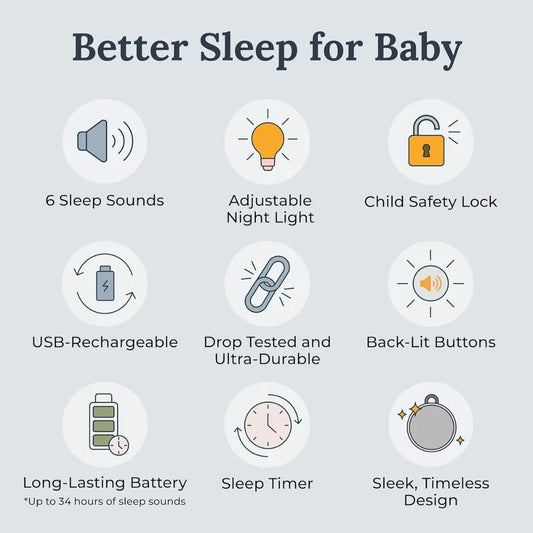 Better Sleep for Baby

6 Sleep Sounds

Adjustable Night Light

Child Safety Lock

USB-Rechargeable

Drop Tested and Ultra-Durable

Back-Lit Buttons

Long-Lasting Battery
*Up to 34 hours of sleep sounds

Sleep Timer

Sleek, Timeless Design